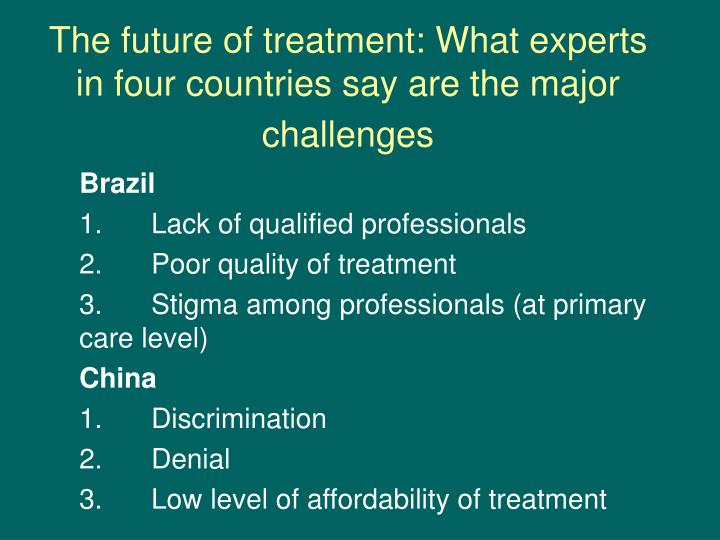 The future of treatment: What experts in four countries say are the major challenges

Brazil

1. Lack of qualified professionals

2. Poor quality of treatment

3. Stigma among professionals (at primary care level)

China

1. Discrimination

2. Denial

3. Low level of affordability of treatment